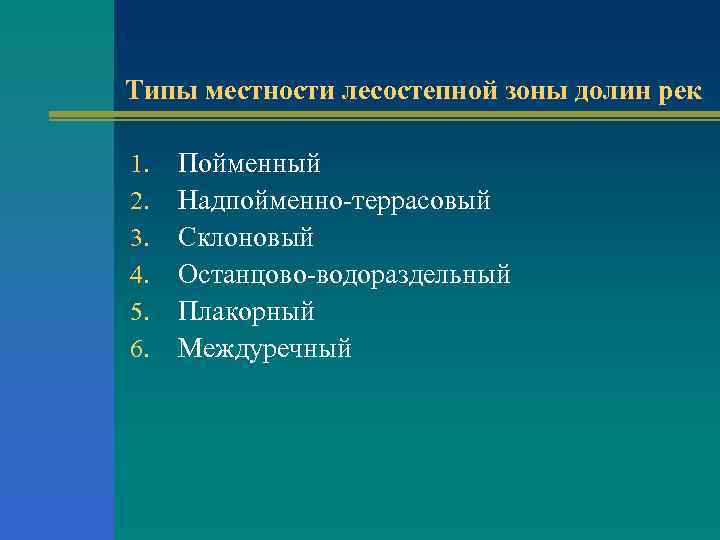 Типы местности лесостепной зоны долин рек

1. Пойменный
2. Надпойменно-террасовый
3. Склоновый
4. Останцово-водораздельный
5. Плакорный
6. Междуречный